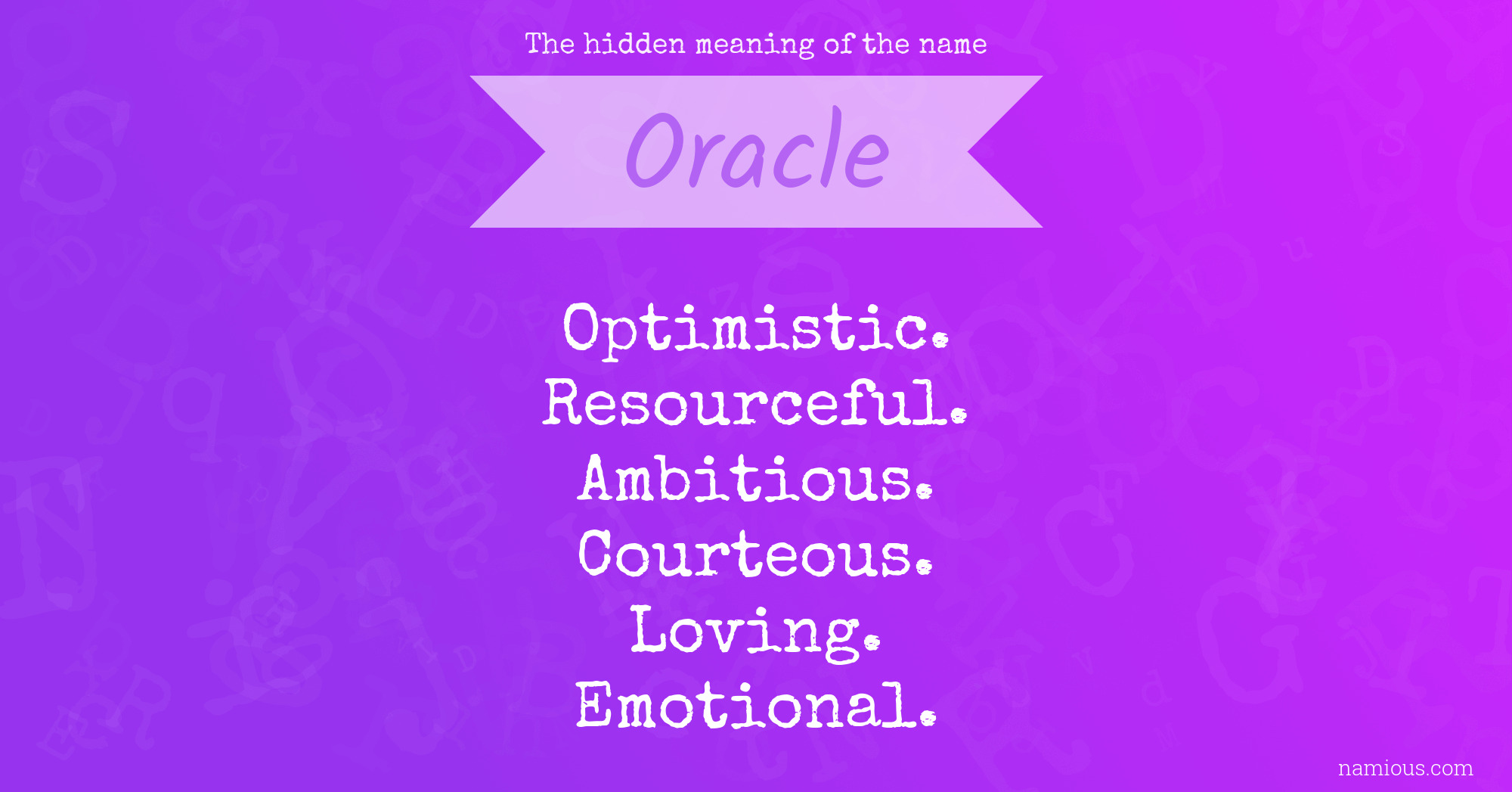 The hidden meaning of the name

Oracle

Optimistic.
Resourceful.
Ambitious.
Courteous.
Loving.
Emotional.

namious.com